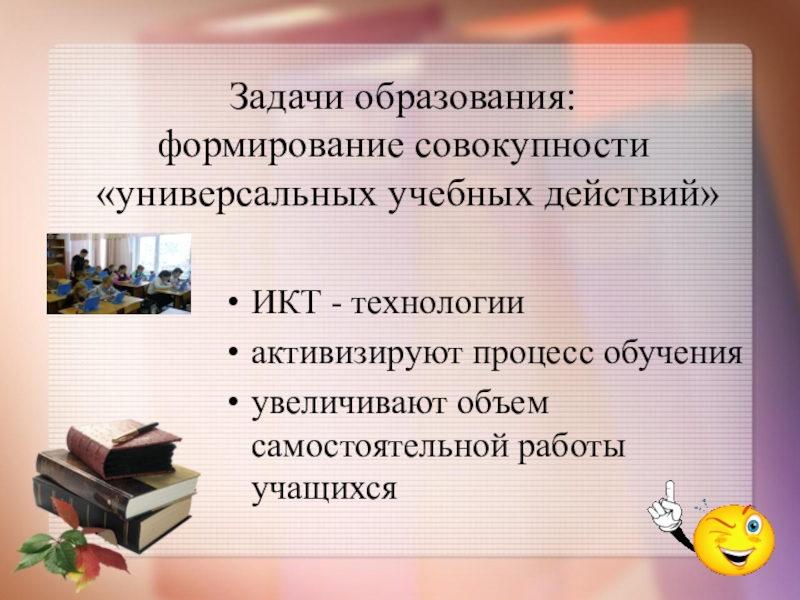 Задачи образования: формирование совокупности «универсальных учебных действий»

• ИКТ - технологии
• активизируют процесс обучения
• увеличивают объем самостоятельной работы учащихся